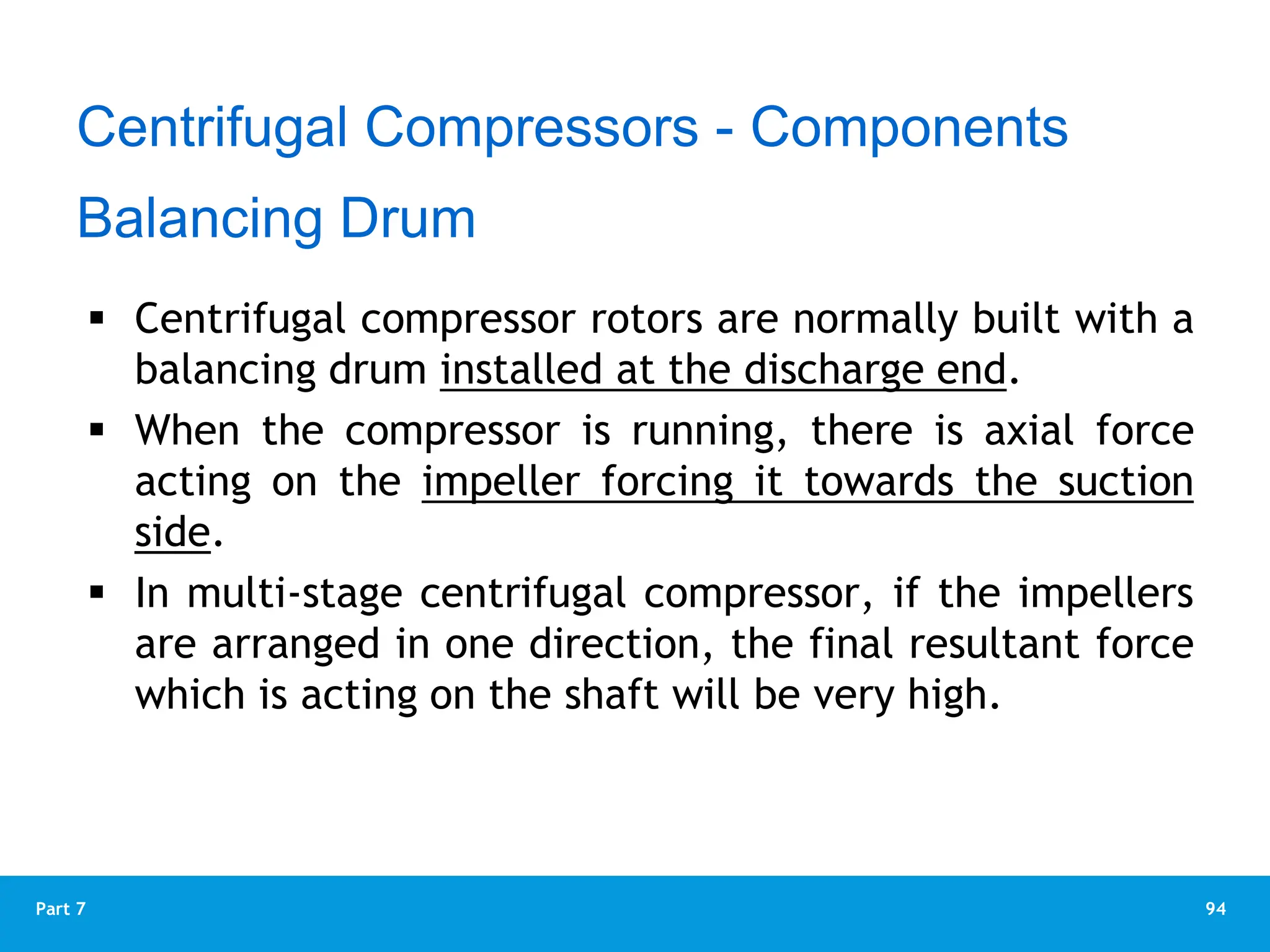 Centrifugal Compressors - Components

Balancing Drum

▪ Centrifugal compressor rotors are normally built with a balancing drum installed at the discharge end.

▪ When the compressor is running, there is axial force acting on the impeller forcing it towards the suction side.

▪ In multi-stage centrifugal compressor, if the impellers are arranged in one direction, the final resultant force which is acting on the shaft will be very high.

Part 7

94